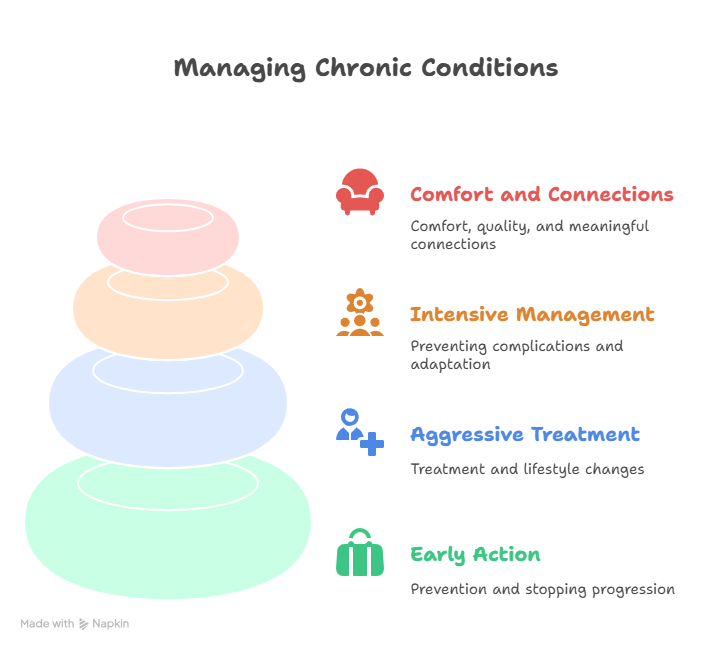 Managing Chronic Conditions

Comfort and Connections

Comfort, quality, and meaningful connections

Intensive Management

Preventing complications and adaptation

Aggressive Treatment

Treatment and lifestyle changes

Early Action

Prevention and stopping progression

Made with Napkin